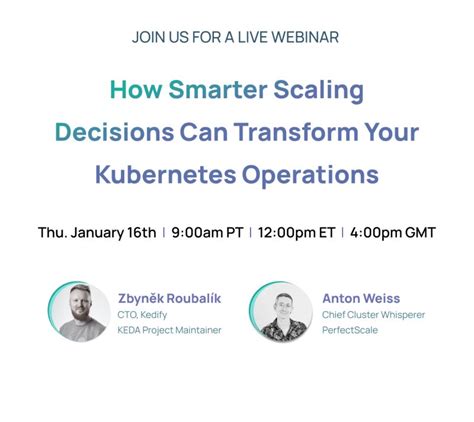 JOIN US FOR A LIVE WEBINAR

How Smarter Scaling Decisions Can Transform Your Kubernetes Operations

Thu. January 16th | 9:00am PT | 12:00pm ET | 4:00pm GMT

Zbyněk Roubalík
CTO, Kedify
KEDA Project Maintainer

Anton Weiss
Chief Cluster Whisperer
PerfectScale